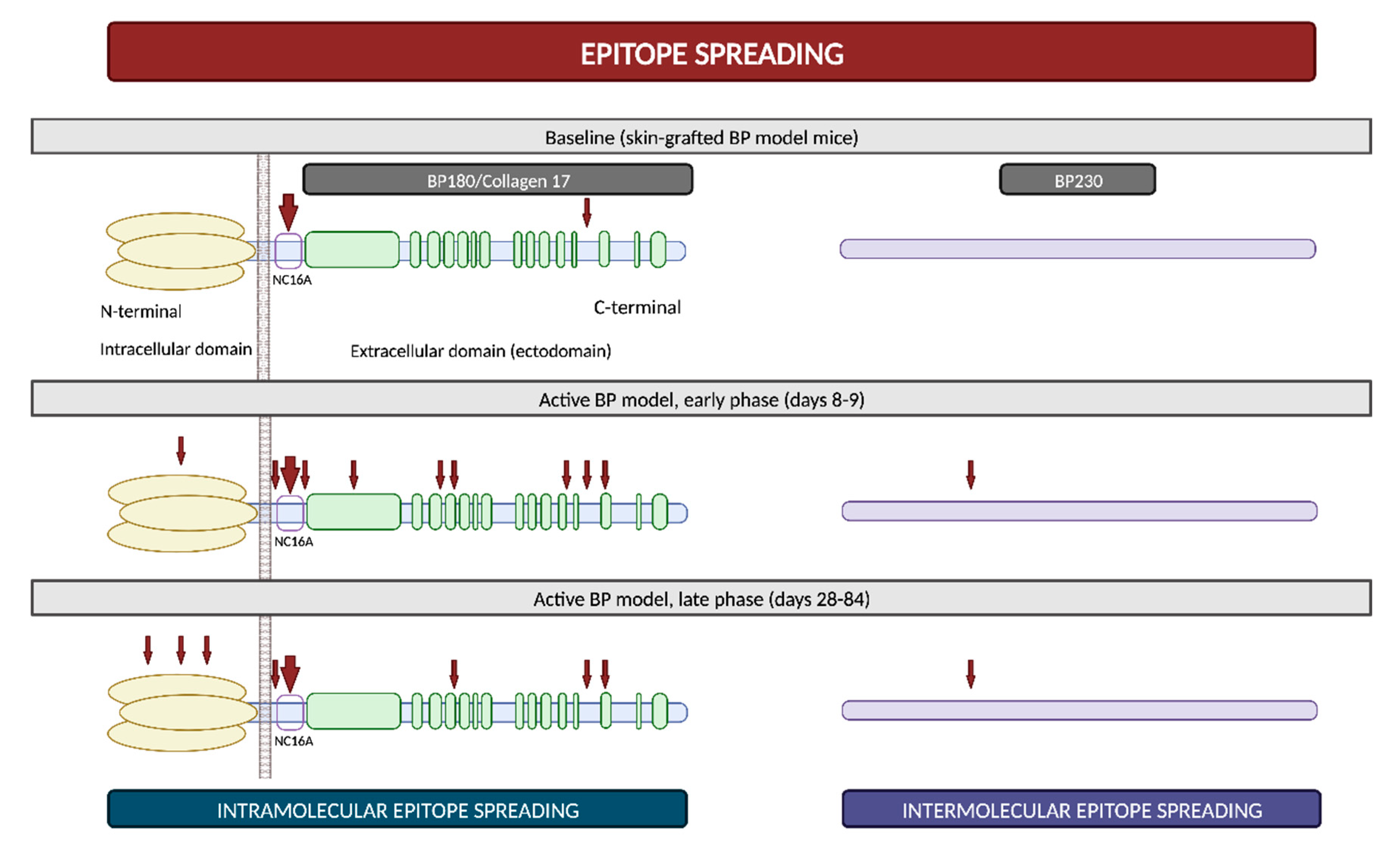 EPITOPE SPREADING

Baseline (skin-grafted BP model mice)

BP180/Collagen 17

BP230

NC16A

N-terminal

C-terminal

Intracellular domain

Extracellular domain (ectodomain)

Active BP model, early phase (days 8-9)

NC16A

Active BP model, late phase (days 28-84)

NC16A

INTRAMOLECULAR EPITOPE SPREADING

INTERMOLECULAR EPITOPE SPREADING